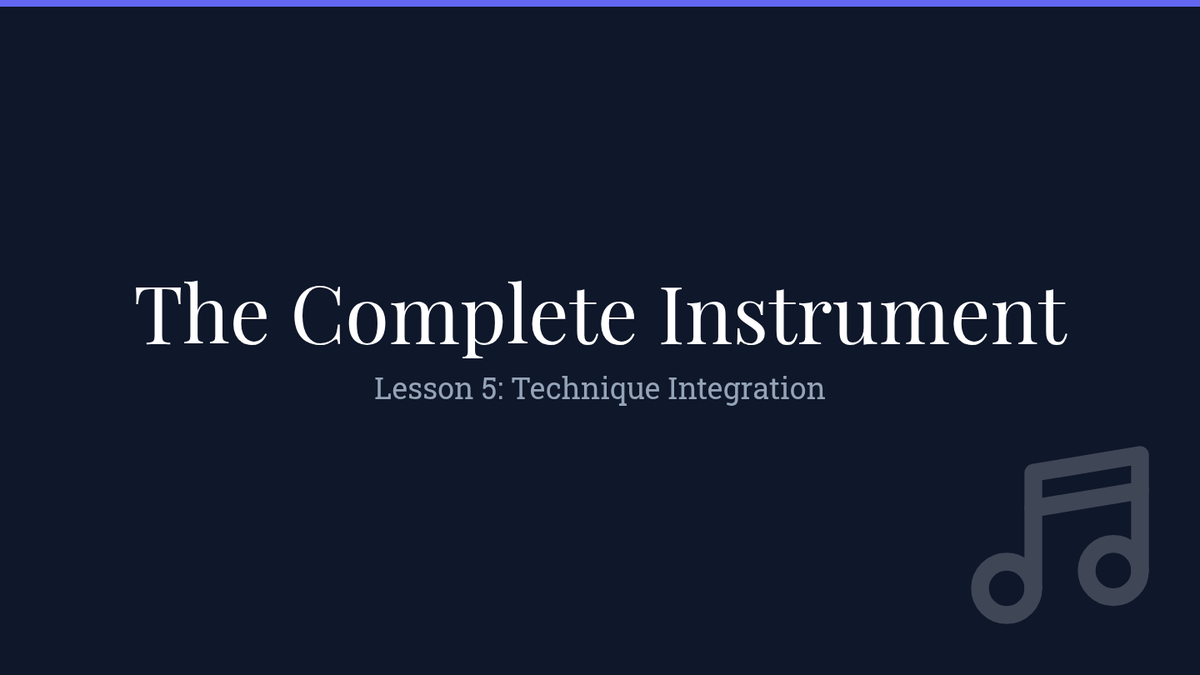 The Complete Instrument

Lesson 5: Technique Integration